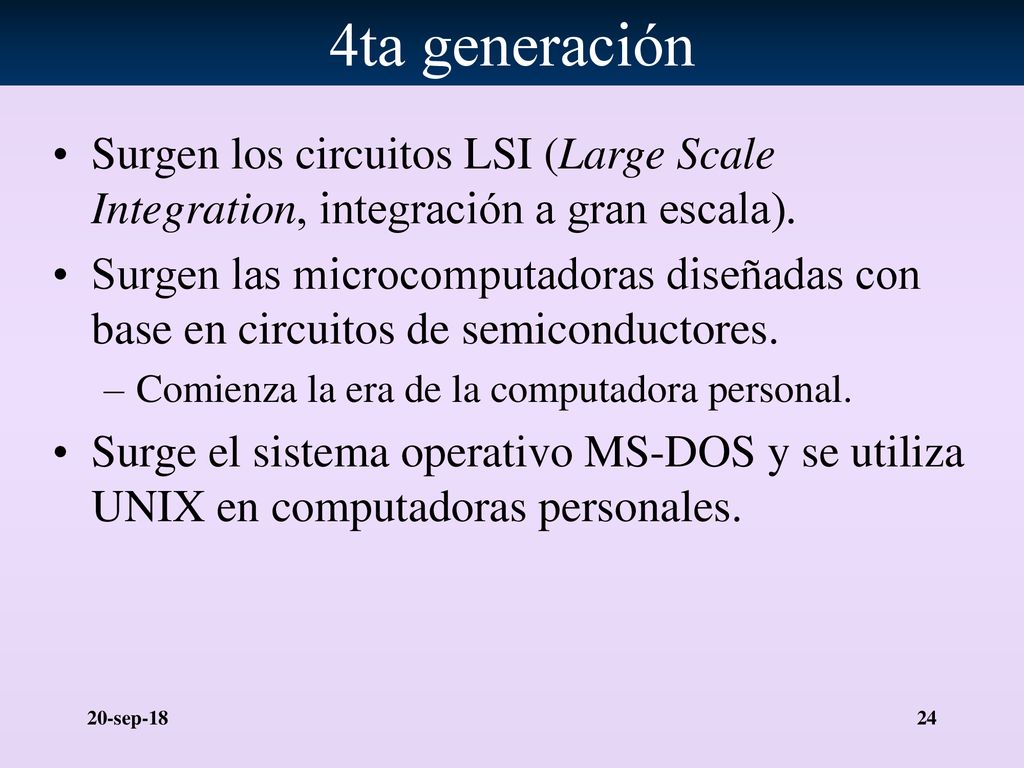 4ta generación

• Surgen los circuitos LSI (Large Scale Integration, integración a gran escala).

• Surgen las microcomputadoras diseñadas con base en circuitos de semiconductores.

– Comienza la era de la computadora personal.

• Surge el sistema operativo MS-DOS y se utiliza UNIX en computadoras personales.

20-sep-18

24